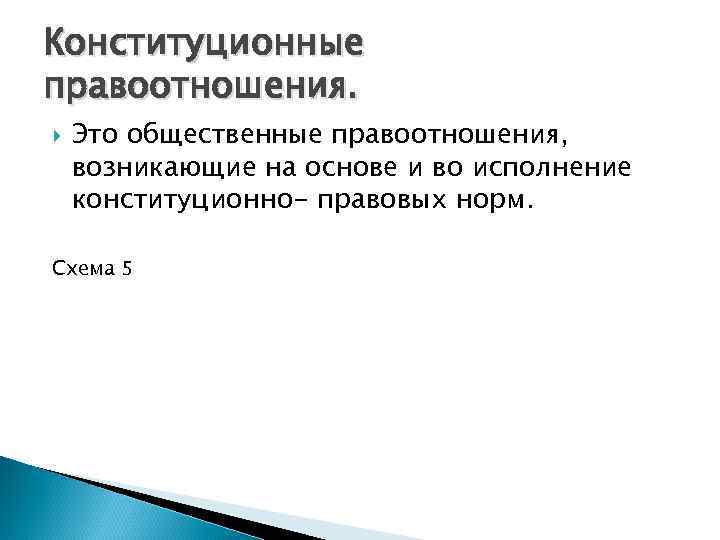 Конституционные правоотношения.

Это общественные правоотношения, возникающие на основе и во исполнение конституционно- правовых норм.

Схема 5